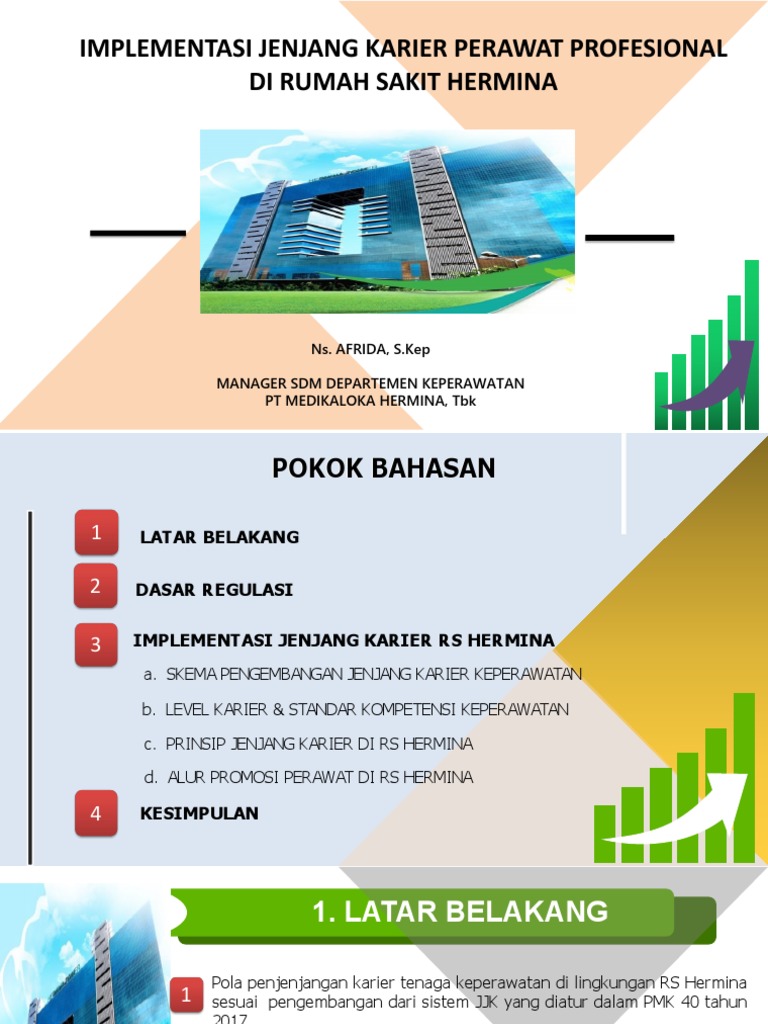 IMPLEMENTASI JENJANG KARIER PERAWAT PROFESIONAL DI RUMAH SAKIT HERMINA

Ns. AFRIDA, S.Kep

MANAGER SDM DEPARTEMEN KEPERAWATAN
PT MEDIKALOKA HERMINA, Tbk

POKOK BAHASAN

1 LATAR BELAKANG

2 DASAR REGULASI

3 IMPLEMENTASI JENJANG KARIER RS HERMINA

a. SKEMA PENGEMBANGAN JENJANG KARIER KEPERAWATAN

b. LEVEL KARIER & STANDAR KOMPETENSI KEPERAWATAN

c. PRINSIP JENJANG KARIER DI RS HERMINA

d. ALUR PROMOSI PERAWAT DI RS HERMINA

4 KESIMPULAN

1. LATAR BELAKANG

1 Pola penjenjangan karier tenaga keperawatan di lingkungan RS Hermina sesuai pengembangan dari sistem JJK yang diatur dalam PMK 40 tahun 2017